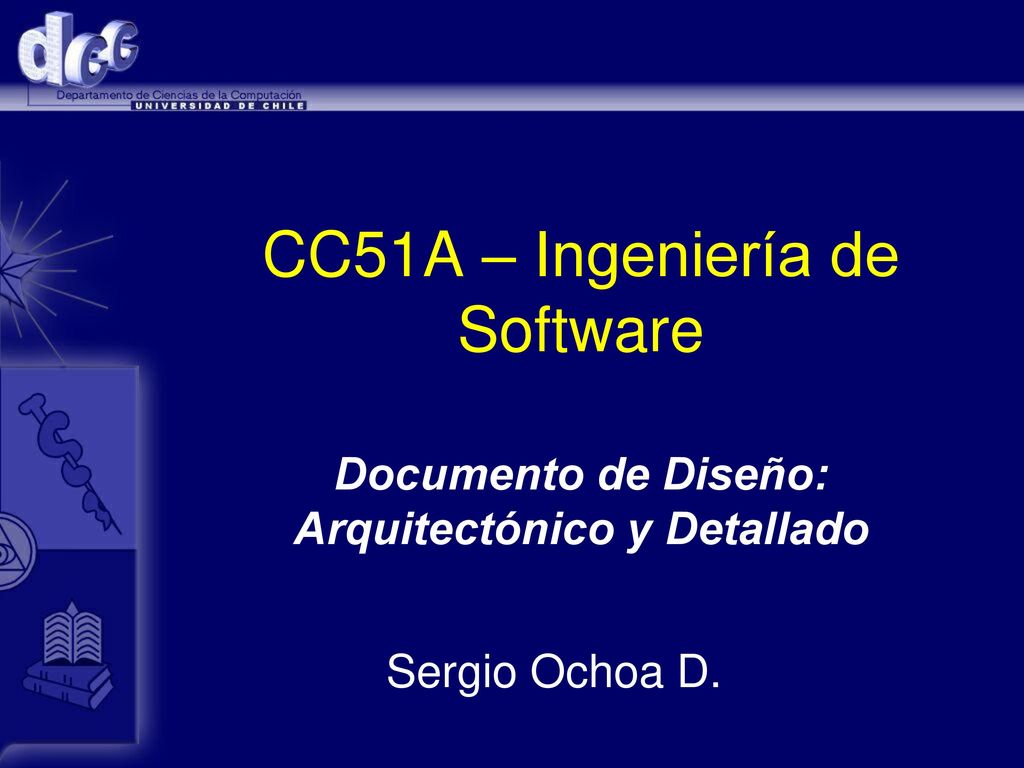 dcc

Departamento de Ciencias de la Computación
UNIVERSIDAD DE CHILE

CC51A – Ingeniería de Software

Documento de Diseño: Arquitectónico y Detallado

Sergio Ochoa D.